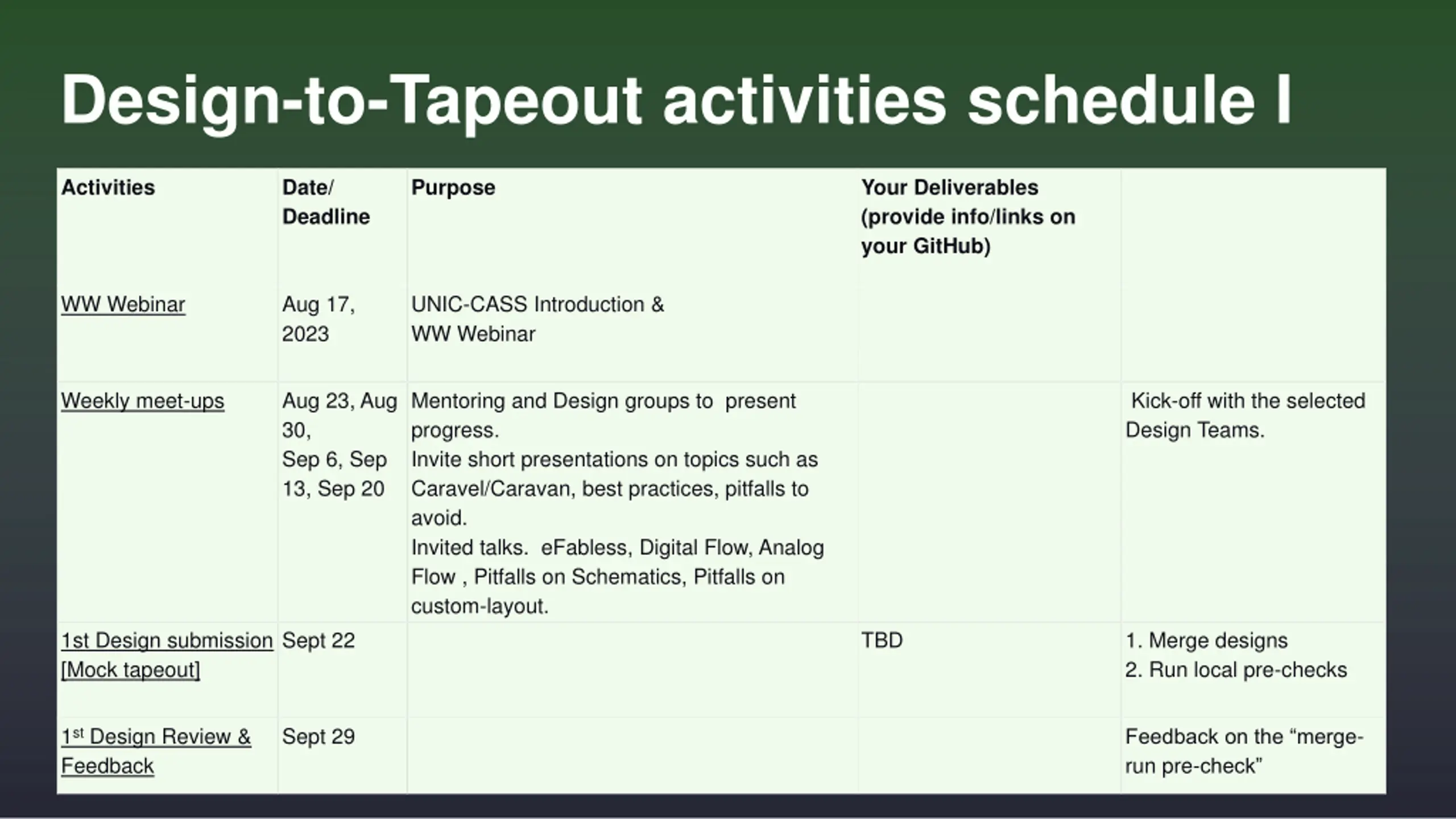 Design-to-Tapeout activities schedule I

| Activities | Date/ Deadline | Purpose | Your Deliverables (provide info/links on your GitHub) | |
|---|---|---|---|---|
| WW Webinar | Aug 17, 2023 | UNIC-CASS Introduction & WW Webinar | | |
| Weekly meet-ups | Aug 23, Aug 30, Sep 6, Sep 13, Sep 20 | Mentoring and Design groups to present progress. Invite short presentations on topics such as Caravel/Caravan, best practices, pitfalls to avoid. Invited talks. eFabless, Digital Flow, Analog Flow , Pitfalls on Schematics, Pitfalls on custom-layout. | | Kick-off with the selected Design Teams. |
| 1st Design submission [Mock tapeout] | Sept 22 | | TBD | 1. Merge designs 2. Run local pre-checks |
| 1$^{st}$ Design Review & Feedback | Sept 29 | | | Feedback on the “merge-run pre-check” |